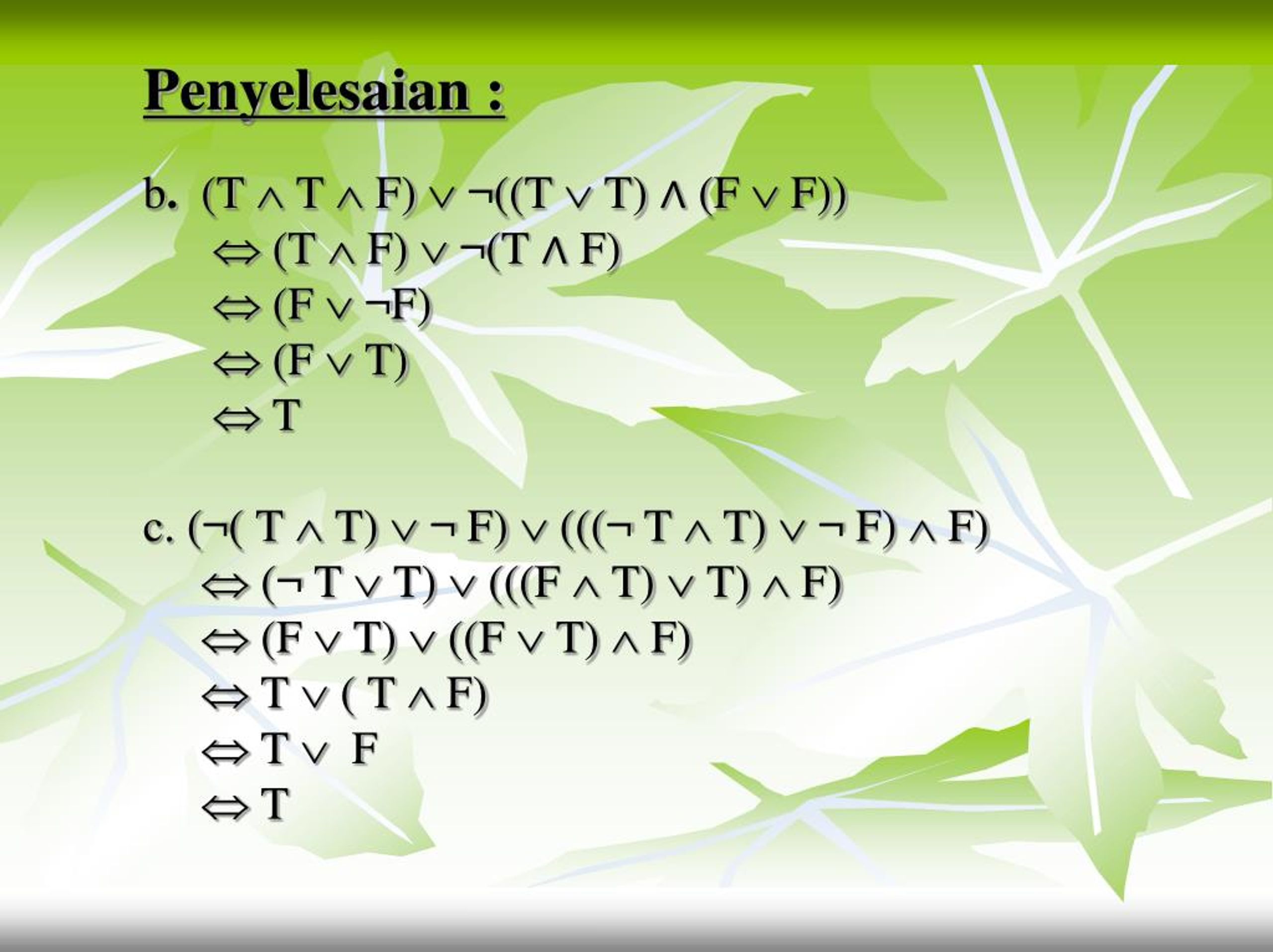 Penyelesaian :

b. $(T \wedge T \wedge F) \vee \neg((T \vee T) \wedge (F \vee F))$
$\Leftrightarrow (T \wedge F) \vee \neg(T \wedge F)$
$\Leftrightarrow (F \vee \neg F)$
$\Leftrightarrow (F \vee T)$
$\Leftrightarrow T$

c. $(\neg( T \wedge T) \vee \neg F) \vee (((\neg T \wedge T) \vee \neg F) \wedge F)$
$\Leftrightarrow (\neg T \vee T) \vee (((F \wedge T) \vee T) \wedge F)$
$\Leftrightarrow (F \vee T) \vee ((F \vee T) \wedge F)$
$\Leftrightarrow T \vee ( T \wedge F)$
$\Leftrightarrow T \vee F$
$\Leftrightarrow T$